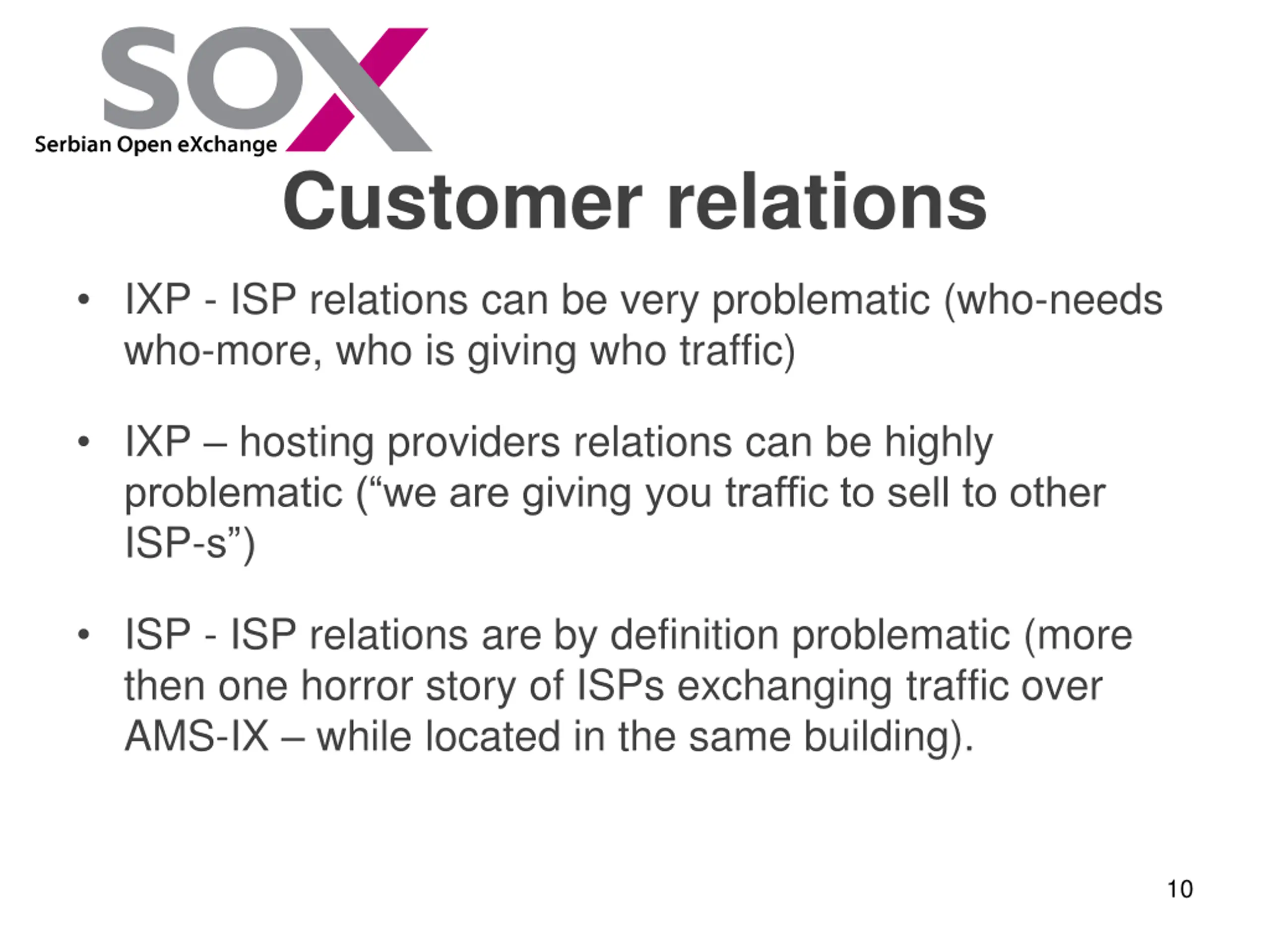 SOX
Serbian Open eXchange

Customer relations

• IXP - ISP relations can be very problematic (who-needs who-more, who is giving who traffic)

• IXP – hosting providers relations can be highly problematic (“we are giving you traffic to sell to other ISP-s”)

• ISP - ISP relations are by definition problematic (more then one horror story of ISPs exchanging traffic over AMS-IX – while located in the same building).

10